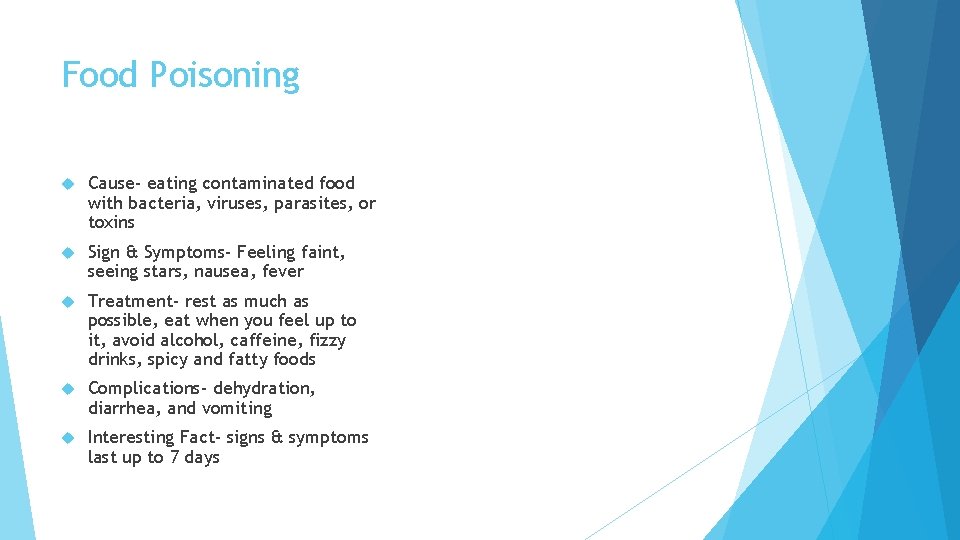 Food Poisoning

Cause- eating contaminated food with bacteria, viruses, parasites, or toxins

Sign & Symptoms- Feeling faint, seeing stars, nausea, fever

Treatment- rest as much as possible, eat when you feel up to it, avoid alcohol, caffeine, fizzy drinks, spicy and fatty foods

Complications- dehydration, diarrhea, and vomiting

Interesting Fact- signs & symptoms last up to 7 days